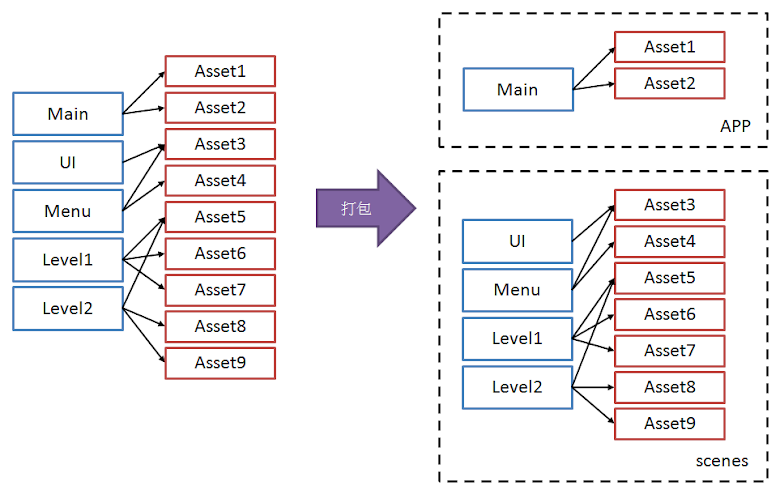 Main
UI
Menu
Level1
Level2

Asset1
Asset2
Asset3
Asset4
Asset5
Asset6
Asset7
Asset8
Asset9

打包

Main

Asset1
Asset2

APP

UI
Menu
Level1
Level2

Asset3
Asset4
Asset5
Asset6
Asset7
Asset8
Asset9

scenes